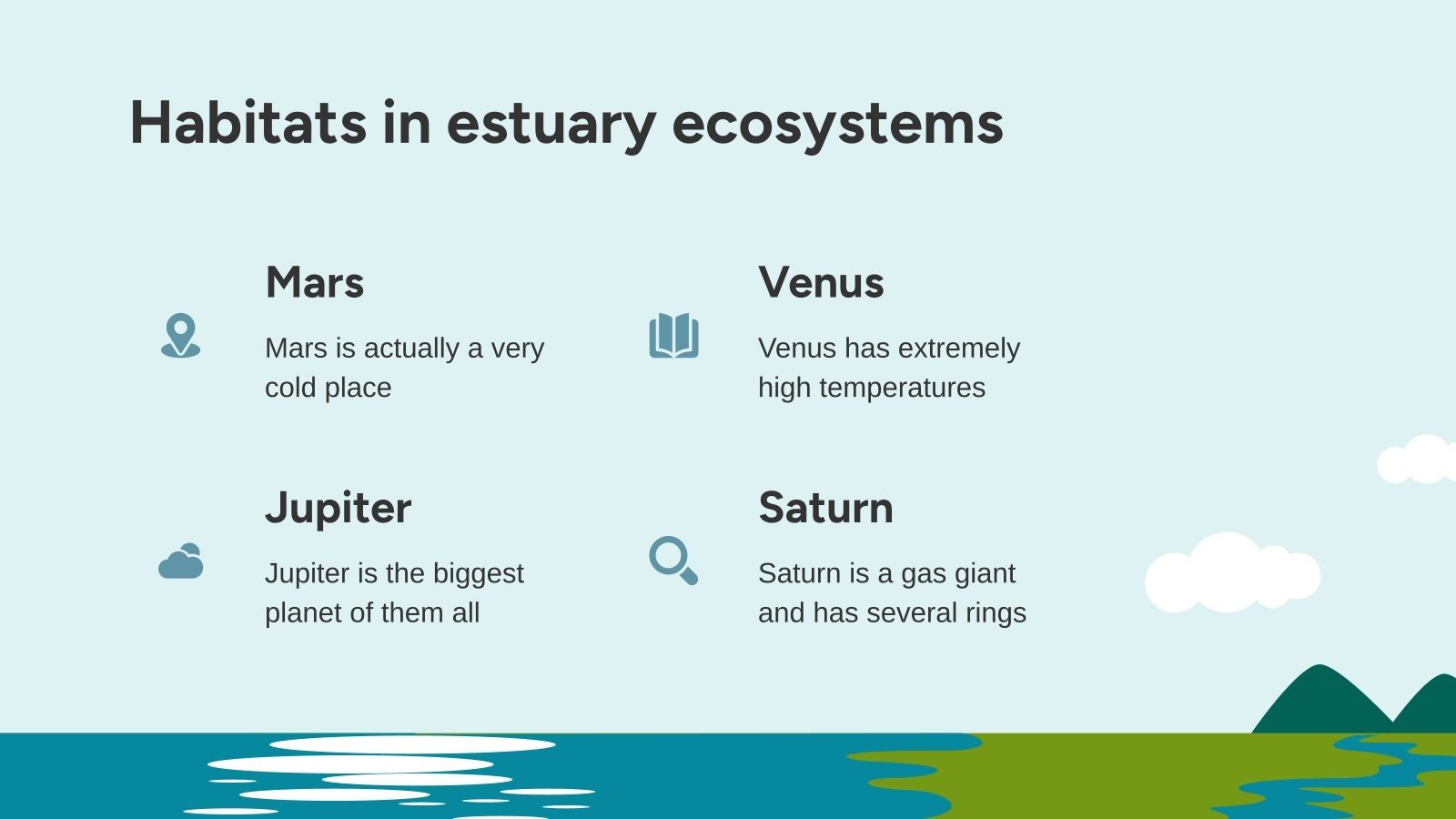 Habitats in estuary ecosystems

Mars

Mars is actually a very cold place

Venus

Venus has extremely high temperatures

Jupiter

Jupiter is the biggest planet of them all

Saturn

Saturn is a gas giant and has several rings